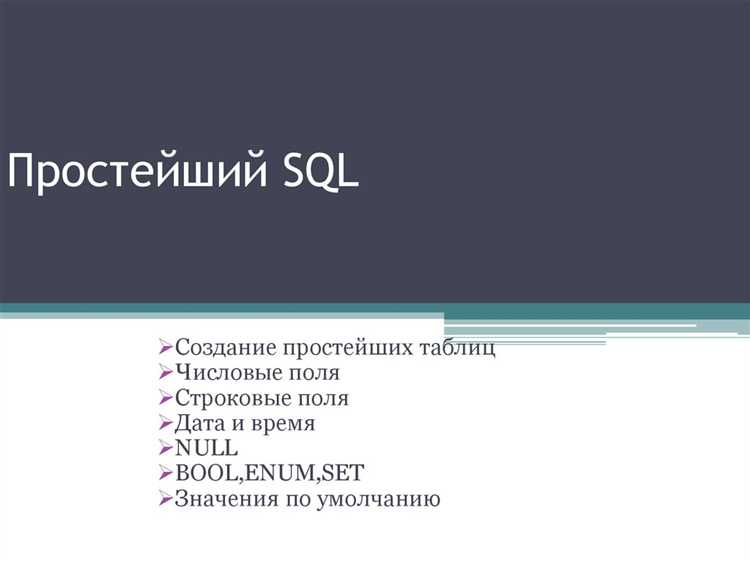 Простейший SQL

➢Создание простейших таблиц
➢Числовые поля
➢Строковые поля
➢Дата и время
➢NULL
➢BOOL,ENUM,SET
➢Значения по умолчанию